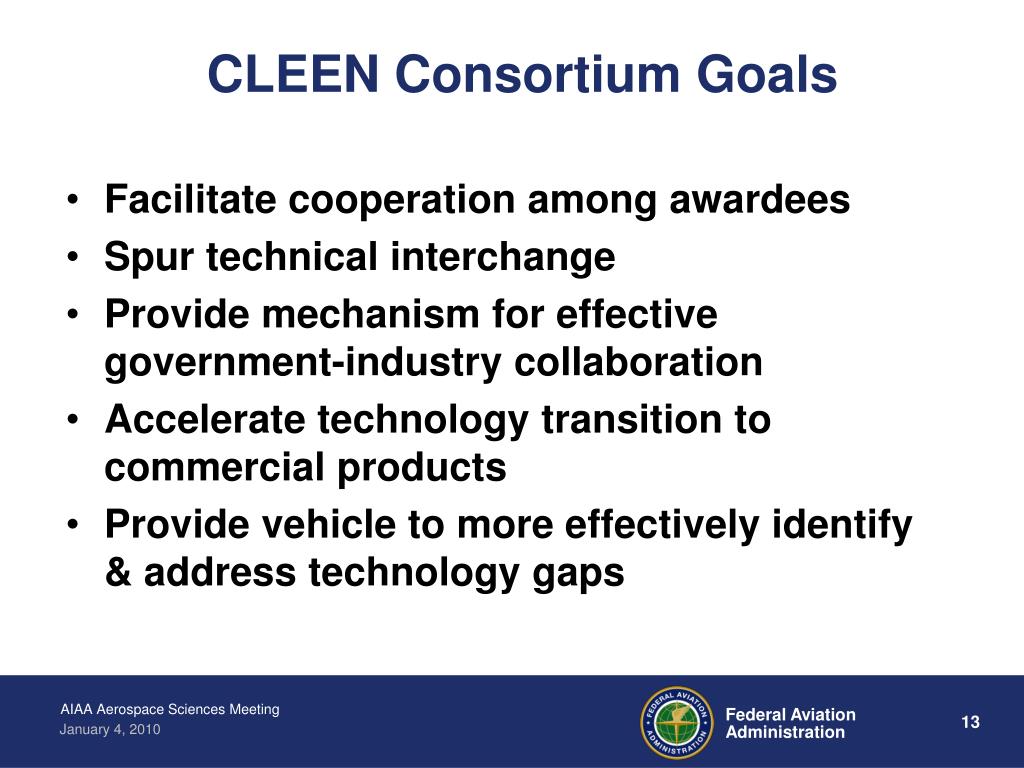 CLEEN Consortium Goals

• Facilitate cooperation among awardees
• Spur technical interchange
• Provide mechanism for effective government-industry collaboration
• Accelerate technology transition to commercial products
• Provide vehicle to more effectively identify & address technology gaps

AIAA Aerospace Sciences Meeting
January 4, 2010

FEDERAL AVIATION ADMINISTRATION

Federal Aviation Administration

13